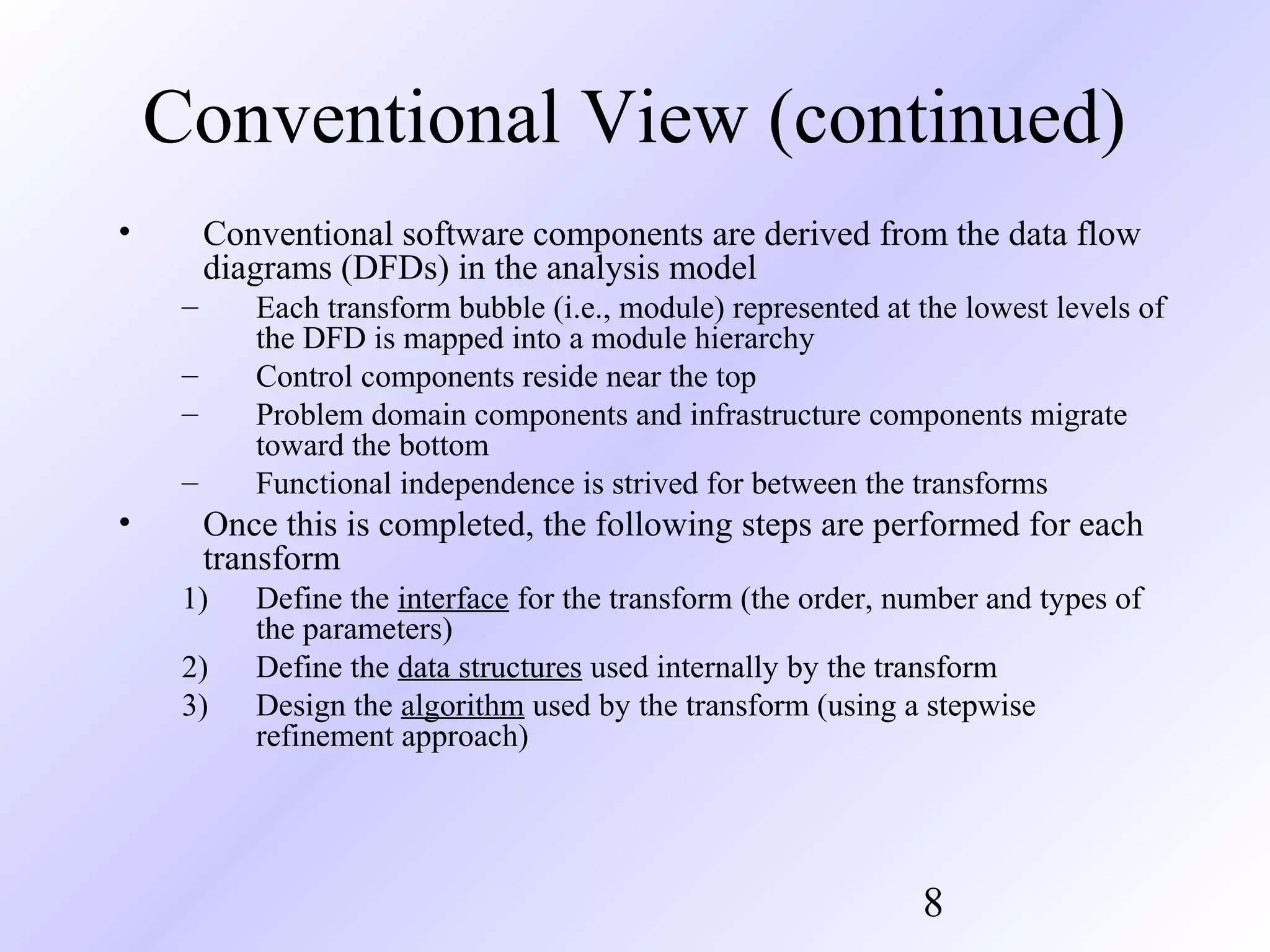 Conventional View (continued)

• Conventional software components are derived from the data flow diagrams (DFDs) in the analysis model
– Each transform bubble (i.e., module) represented at the lowest levels of the DFD is mapped into a module hierarchy
– Control components reside near the top
– Problem domain components and infrastructure components migrate toward the bottom
– Functional independence is strived for between the transforms
• Once this is completed, the following steps are performed for each transform
1) Define the interface for the transform (the order, number and types of the parameters)
2) Define the data structures used internally by the transform
3) Design the algorithm used by the transform (using a stepwise refinement approach)

8